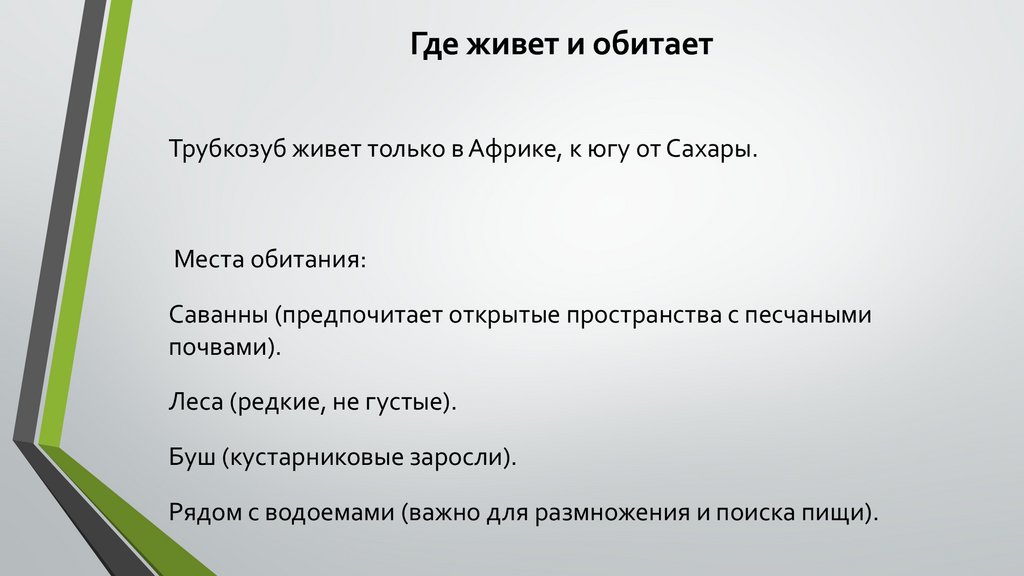 Где живет и обитает

Трубкозуб живет только в Африке, к югу от Сахары.

Места обитания:

Саванны (предпочитает открытые пространства с песчаными почвами).

Леса (редкие, не густые).

Буш (кустарниковые заросли).

Рядом с водоемами (важно для размножения и поиска пищи).